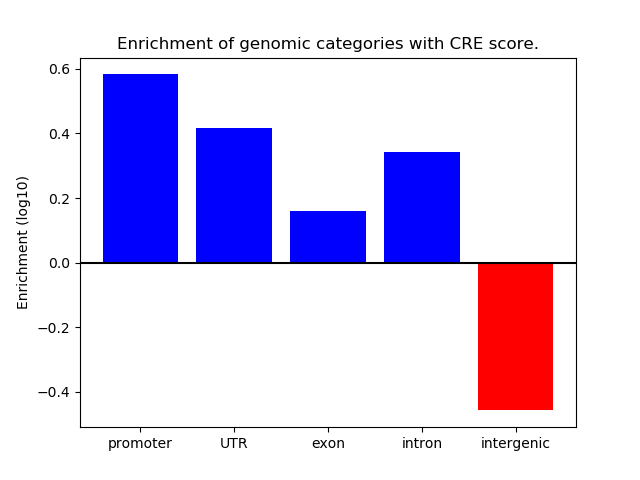 Enrichment of genomic categories with CRE score.

Enrichment (log10)

0.6
0.4
0.2
0.0
−0.2
−0.4

promoter
UTR
exon
intron
intergenic